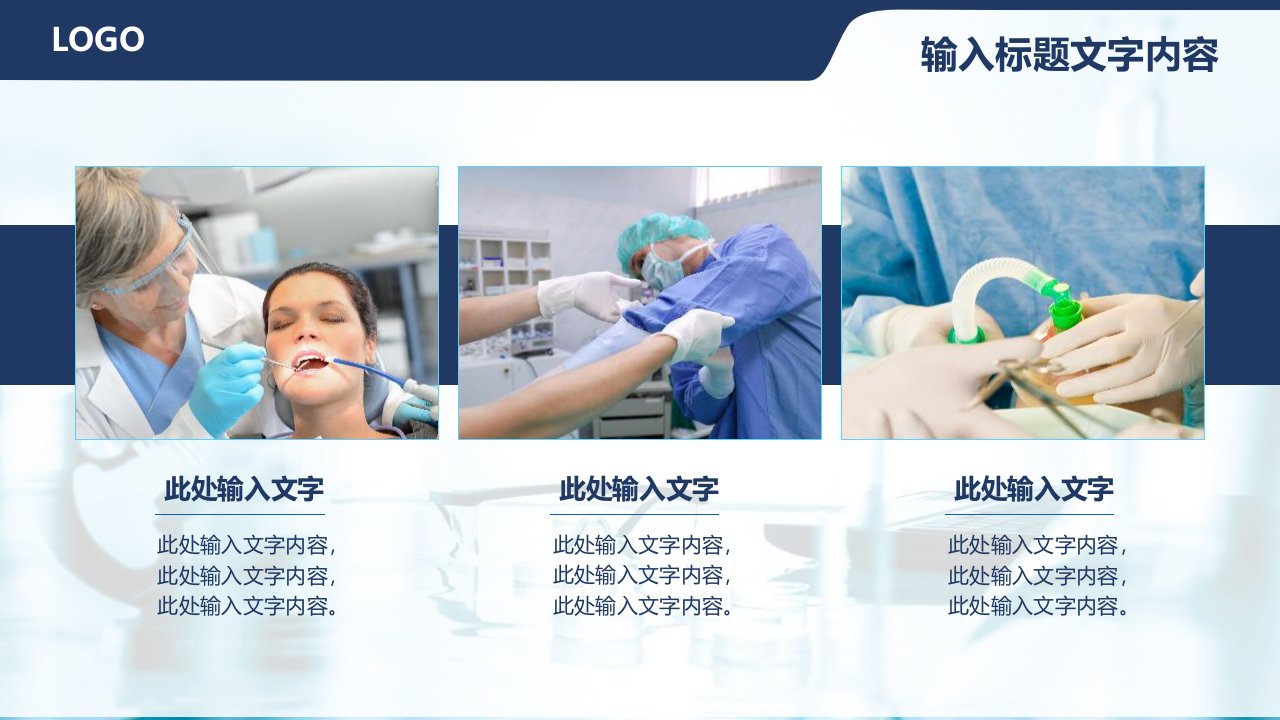 LOGO

输入标题文字内容

此处输入文字

此处输入文字内容，
此处输入文字内容，
此处输入文字内容。

此处输入文字

此处输入文字内容，
此处输入文字内容，
此处输入文字内容。

此处输入文字

此处输入文字内容，
此处输入文字内容，
此处输入文字内容。